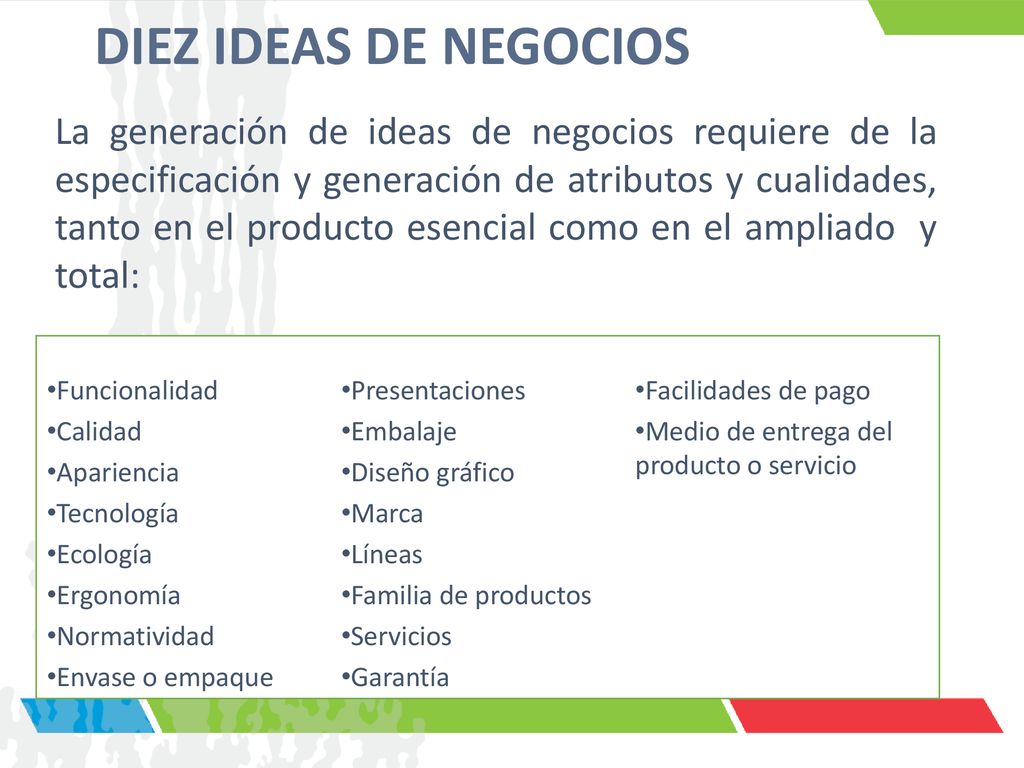 DIEZ IDEAS DE NEGOCIOS

La generación de ideas de negocios requiere de la especificación y generación de atributos y cualidades, tanto en el producto esencial como en el ampliado y total:

•Funcionalidad
•Calidad
•Apariencia
•Tecnología
•Ecología
•Ergonomía
•Normatividad
•Envase o empaque

•Presentaciones
•Embalaje
•Diseño gráfico
•Marca
•Líneas
•Familia de productos
•Servicios
•Garantía

•Facilidades de pago
•Medio de entrega del producto o servicio